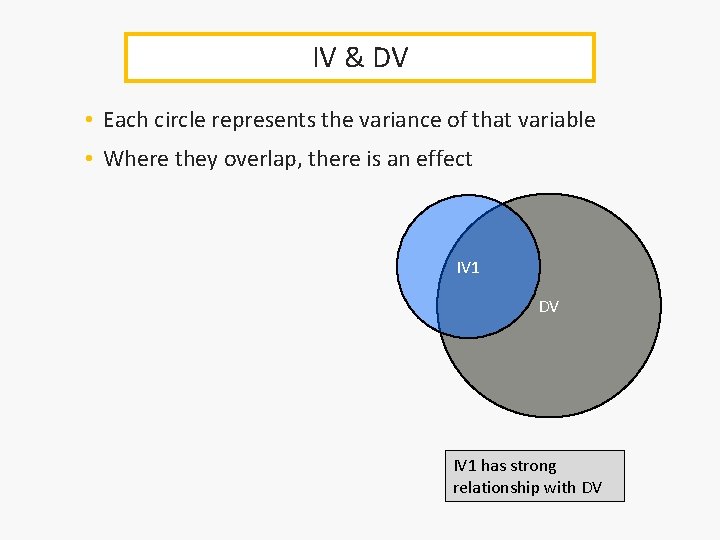 IV & DV

• Each circle represents the variance of that variable
• Where they overlap, there is an effect

IV1

DV

IV1 has strong relationship with DV